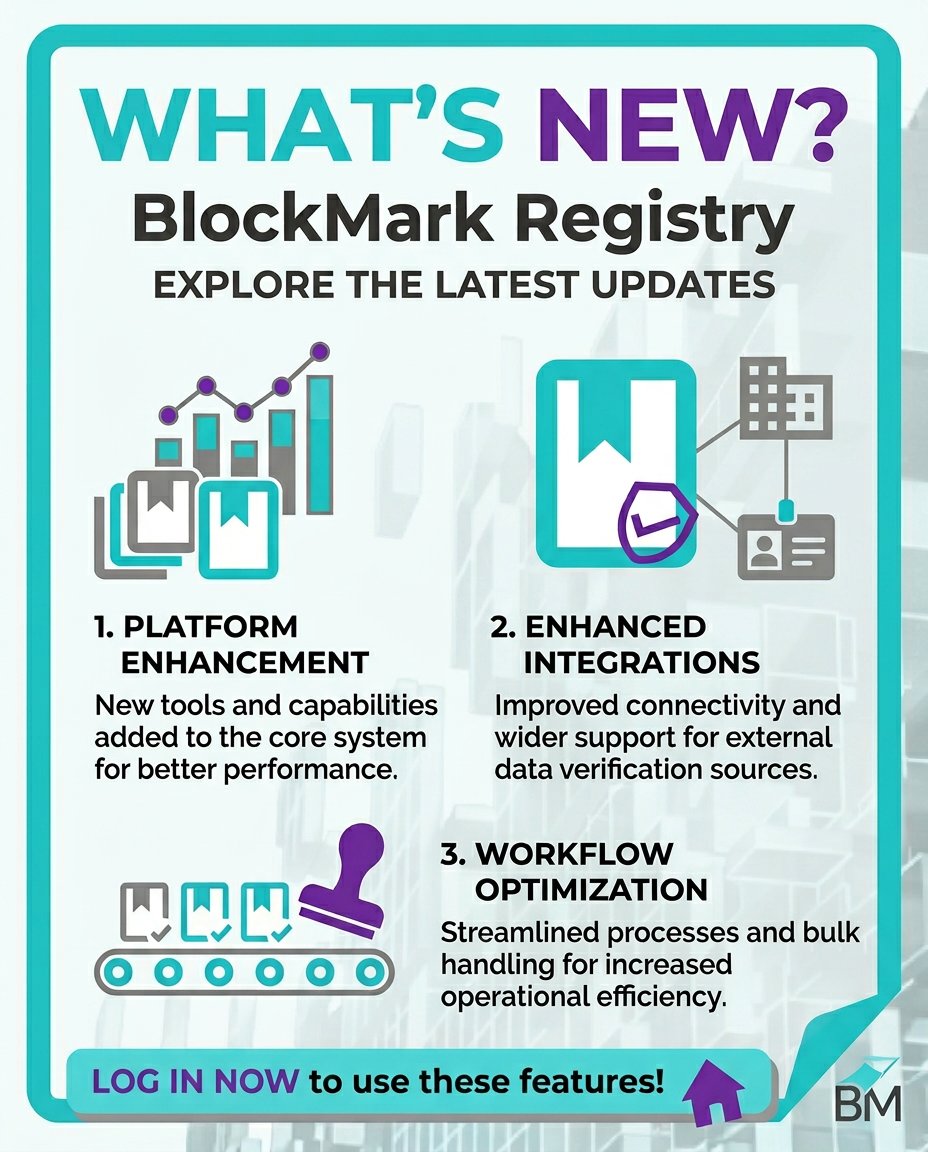 WHAT'S NEW?

BlockMark Registry

EXPLORE THE LATEST UPDATES

1. PLATFORM ENHANCEMENT

New tools and capabilities added to the core system for better performance.

2. ENHANCED INTEGRATIONS

Improved connectivity and wider support for external data verification sources.

3. WORKFLOW OPTIMIZATION

Streamlined processes and bulk handling for increased operational efficiency.

LOG IN NOW to use these features!

BM